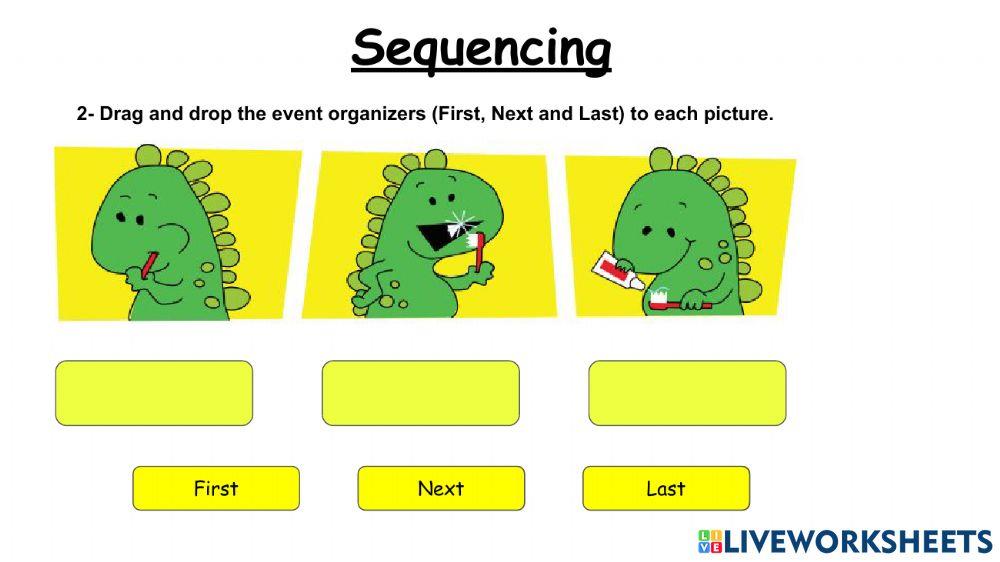 Sequencing

2- Drag and drop the event organizers (First, Next and Last) to each picture.

First

Next

Last

LIVEWORKSHEETS